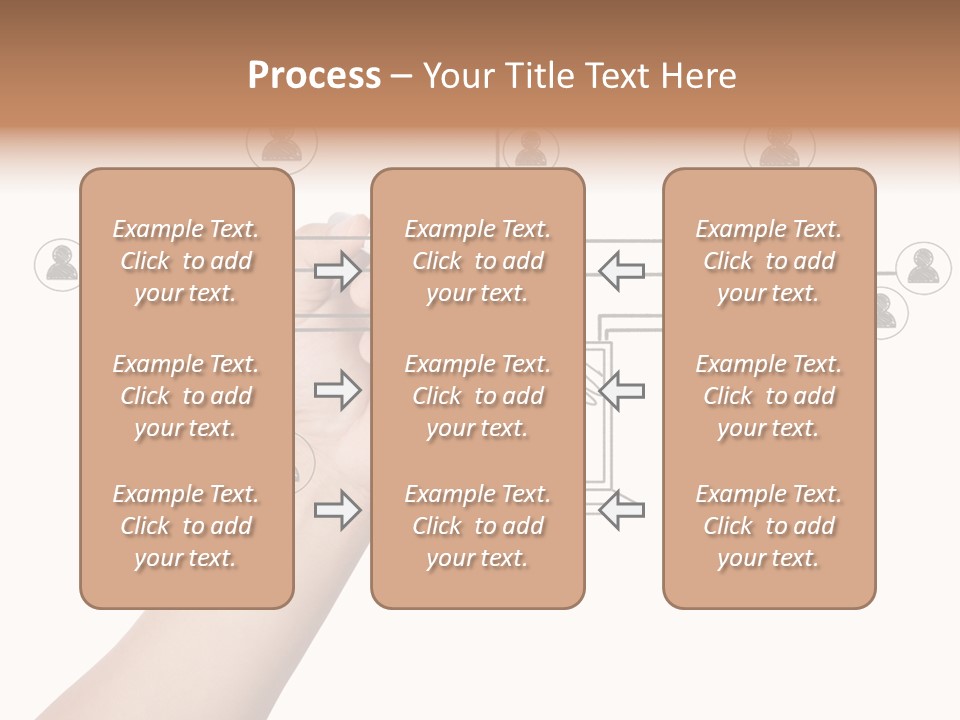 Process – Your Title Text Here

Example Text. Click to add your text.

Example Text. Click to add your text.

Example Text. Click to add your text.

Example Text. Click to add your text.

Example Text. Click to add your text.

Example Text. Click to add your text.

Example Text. Click to add your text.

Example Text. Click to add your text.

Example Text. Click to add your text.